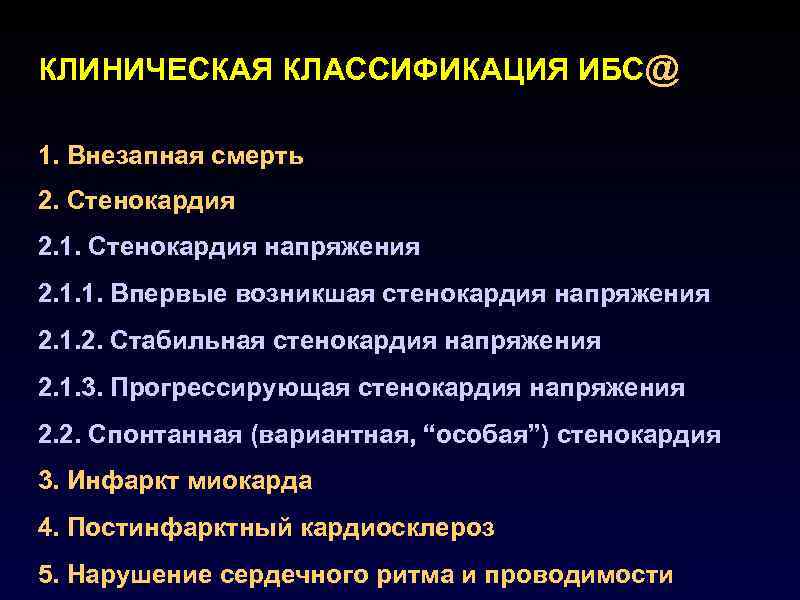 КЛИНИЧЕСКАЯ КЛАССИФИКАЦИЯ ИБС@

1. Внезапная смерть

2. Стенокардия

2.1. Стенокардия напряжения

2.1.1. Впервые возникшая стенокардия напряжения

2.1.2. Стабильная стенокардия напряжения

2.1.3. Прогрессирующая стенокардия напряжения

2.2. Спонтанная (вариантная, “особая”) стенокардия

3. Инфаркт миокарда

4. Постинфарктный кардиосклероз

5. Нарушение сердечного ритма и проводимости